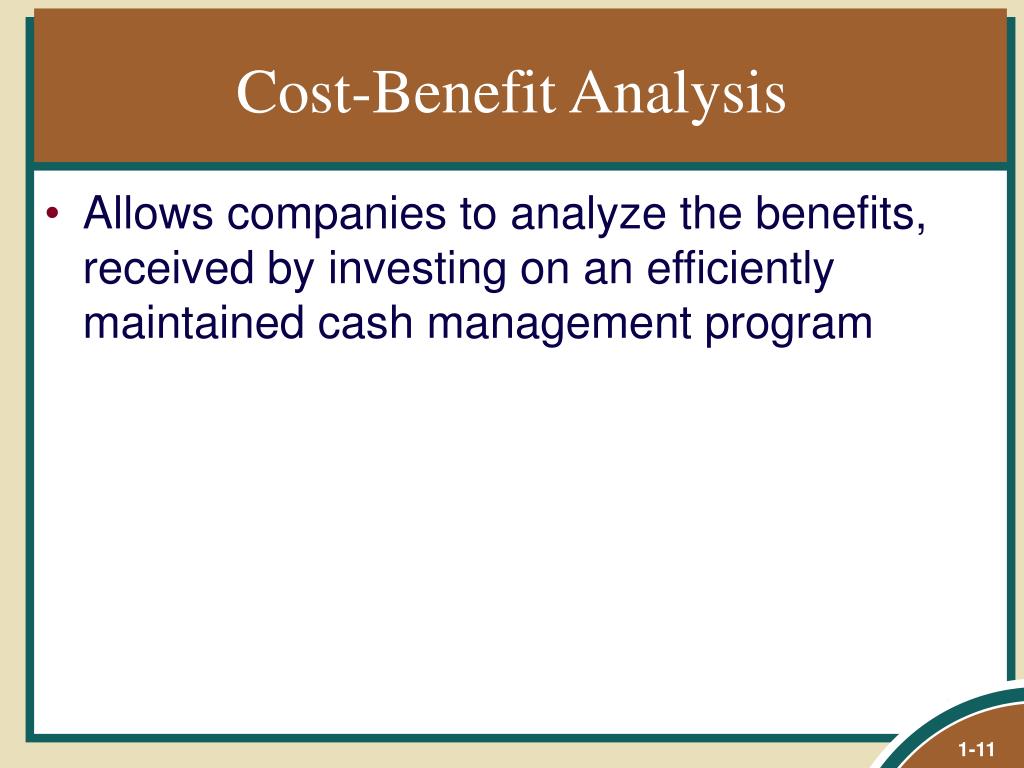 Cost-Benefit Analysis

• Allows companies to analyze the benefits, received by investing on an efficiently maintained cash management program

1-11